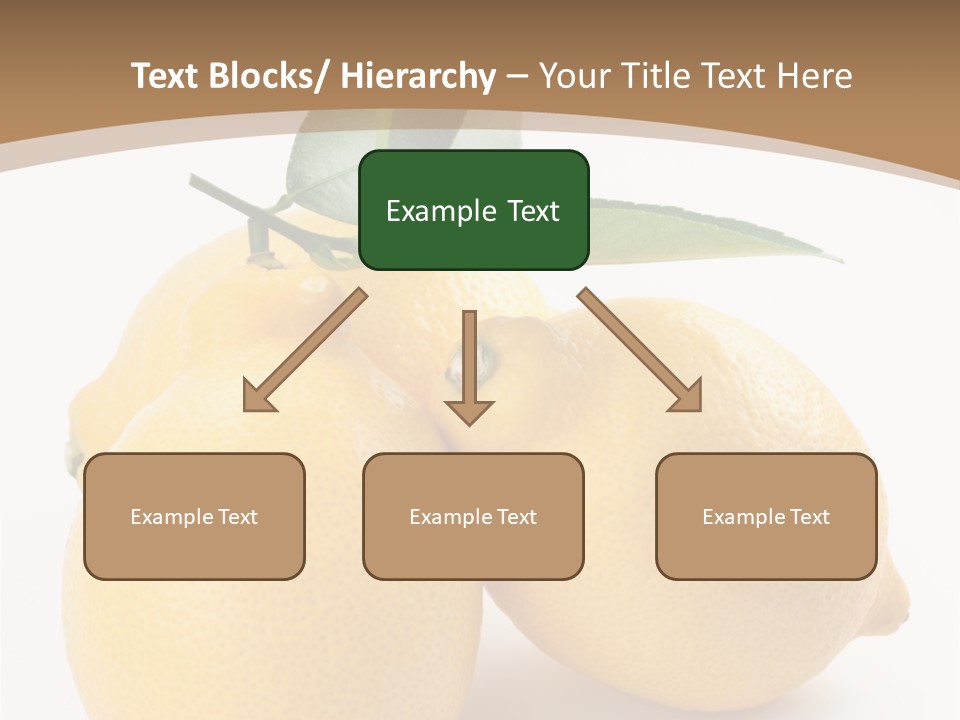 Text Blocks/ Hierarchy – Your Title Text Here

Example Text

Example Text

Example Text

Example Text